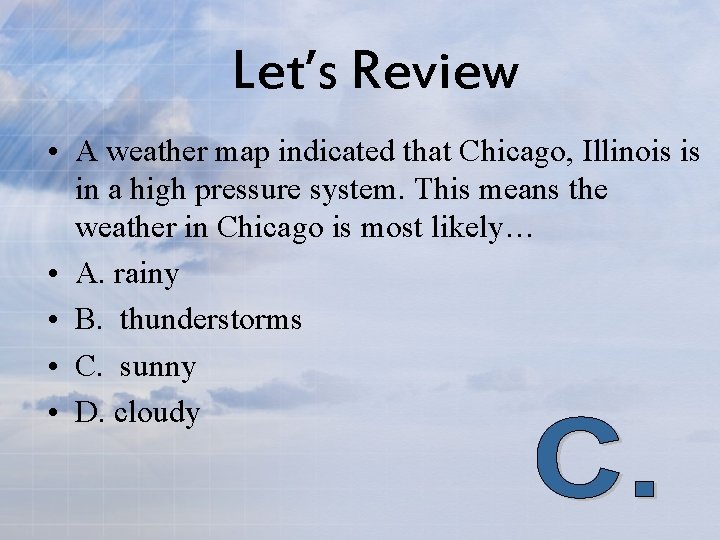 Let's Review

• A weather map indicated that Chicago, Illinois is in a high pressure system. This means the weather in Chicago is most likely…
• A. rainy
• B. thunderstorms
• C. sunny
• D. cloudy

C.